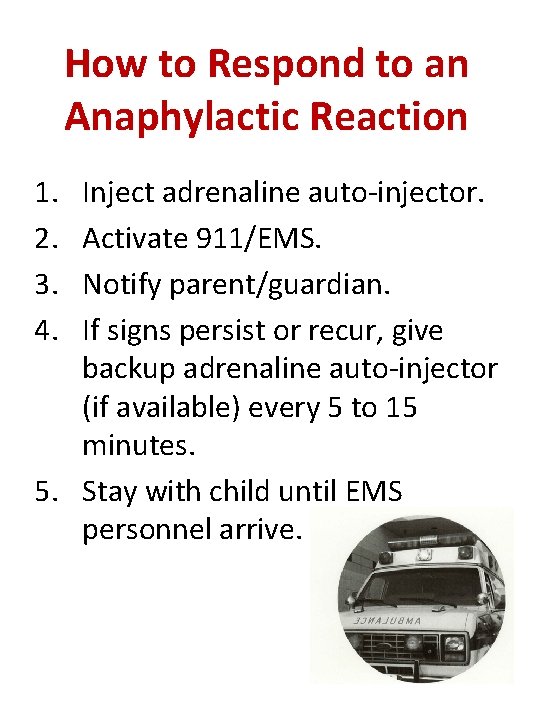 How to Respond to an Anaphylactic Reaction

1. Inject adrenaline auto-injector.
2. Activate 911/EMS.
3. Notify parent/guardian.
4. If signs persist or recur, give backup adrenaline auto-injector (if available) every 5 to 15 minutes.
5. Stay with child until EMS personnel arrive.

AMBULANCE